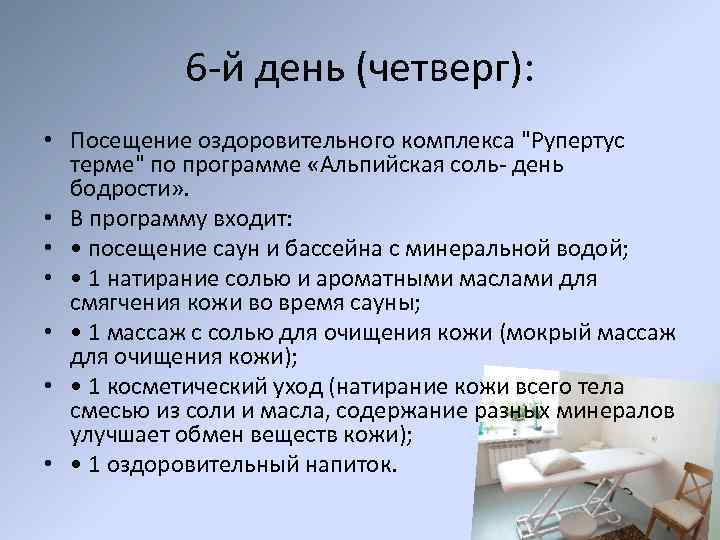 6-й день (четверг):

• Посещение оздоровительного комплекса "Рупертус терме" по программе «Альпийская соль- день бодрости».
• В программу входит:
• • посещение саун и бассейна с минеральной водой;
• • 1 натирание солью и ароматными маслами для смягчения кожи во время сауны;
• • 1 массаж с солью для очищения кожи (мокрый массаж для очищения кожи);
• • 1 косметический уход (натирание кожи всего тела смесью из соли и масла, содержание разных минералов улучшает обмен веществ кожи);
• • 1 оздоровительный напиток.